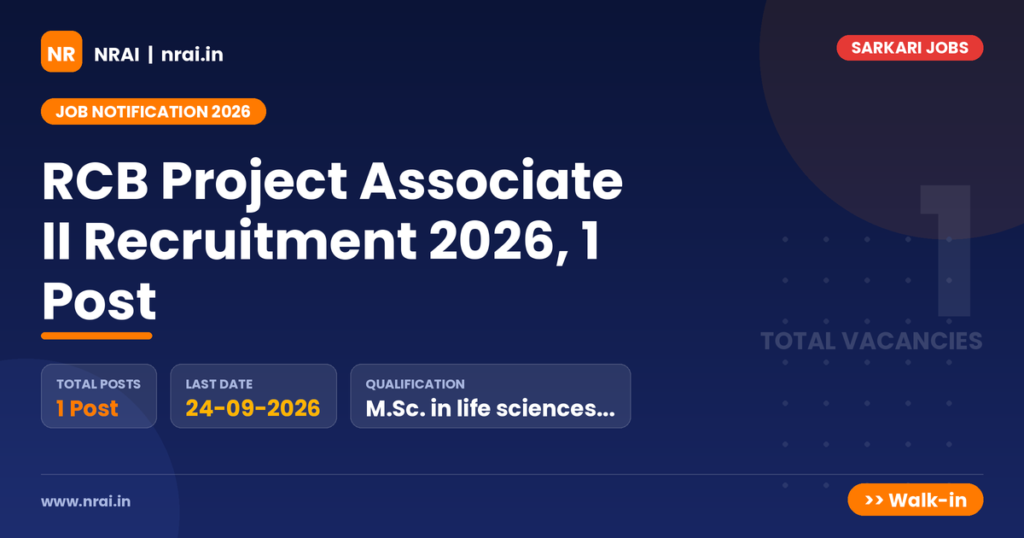 NR NRAI | nrai.in

SARKARI JOBS

JOB NOTIFICATION 2026

RCB Project Associate II Recruitment 2026, 1 Post

1
TOTAL VACANCIES

TOTAL POSTS
1 Post

LAST DATE
24-09-2026

QUALIFICATION
M.Sc. in life sciences...

www.nrai.in

>> Walk-in